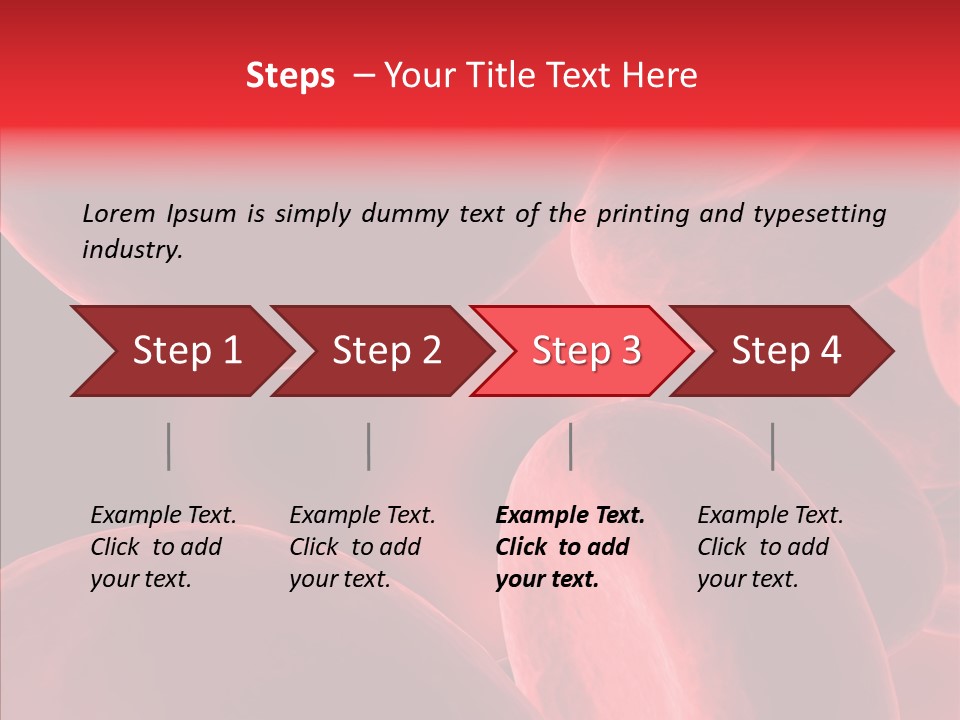 Steps – Your Title Text Here

Lorem Ipsum is simply dummy text of the printing and typesetting industry.

Step 1

Step 2

Step 3

Step 4

Example Text. Click to add your text.

Example Text. Click to add your text.

Example Text. Click to add your text.

Example Text. Click to add your text.